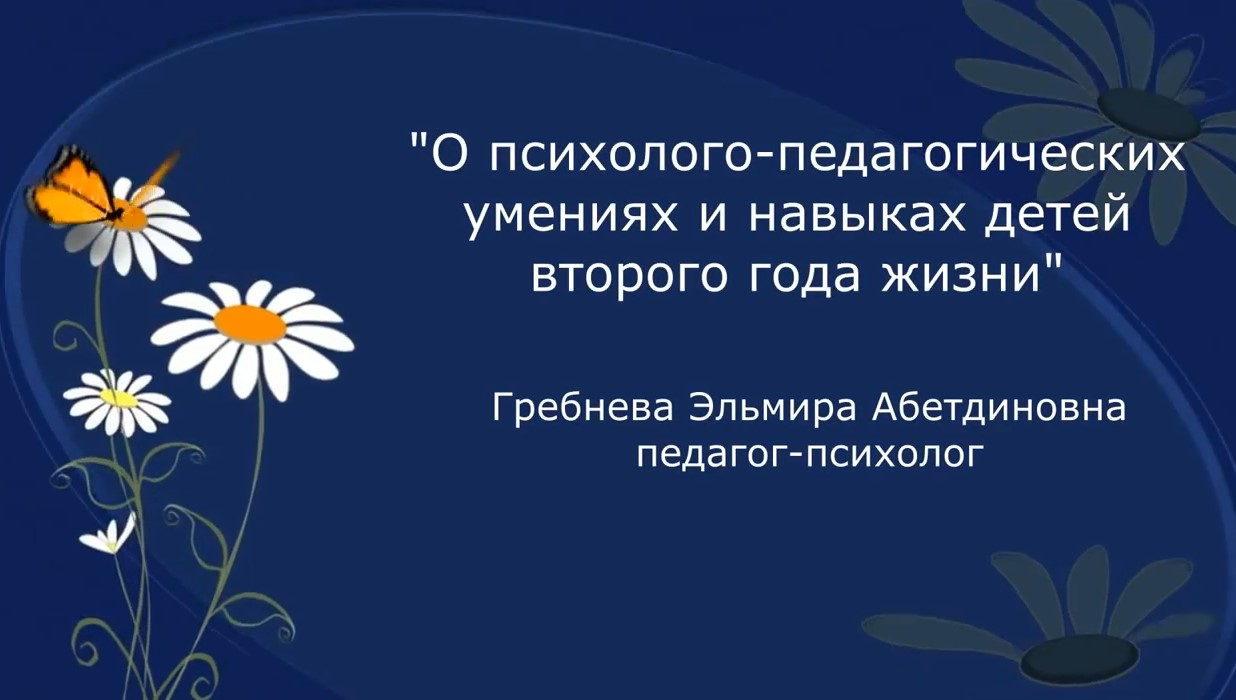 "О психолого-педагогических умениях и навыках детей второго года жизни"

Гребнева Эльмира Абетдиновна
педагог-психолог